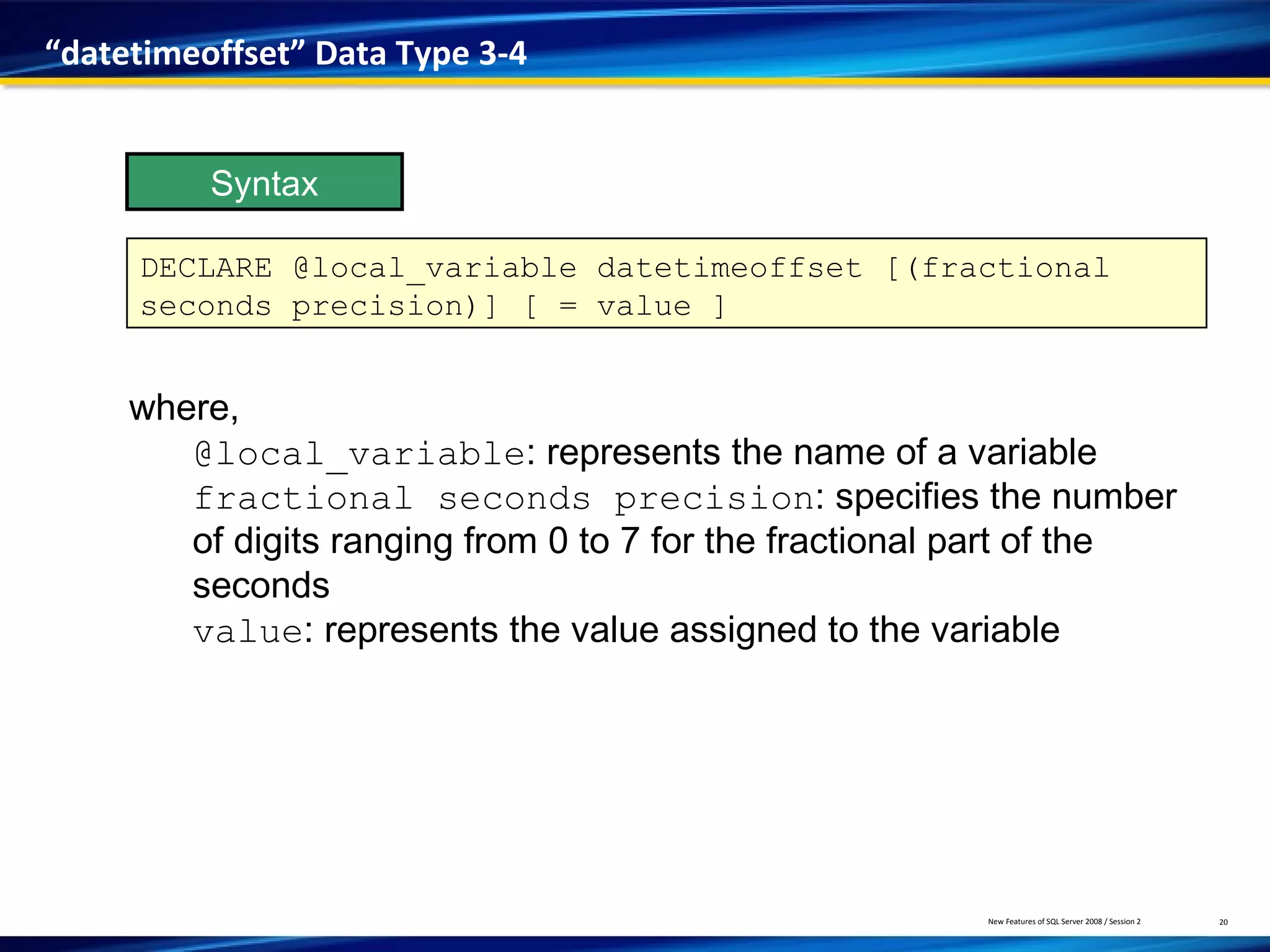 “datetimeoffset” Data Type 3-4

Syntax

DECLARE @local_variable datetimeoffset [(fractional seconds precision)] [ = value ]

where,

@local_variable: represents the name of a variable

fractional seconds precision: specifies the number of digits ranging from 0 to 7 for the fractional part of the seconds

value: represents the value assigned to the variable

New Features of SQL Server 2008 / Session 2

20